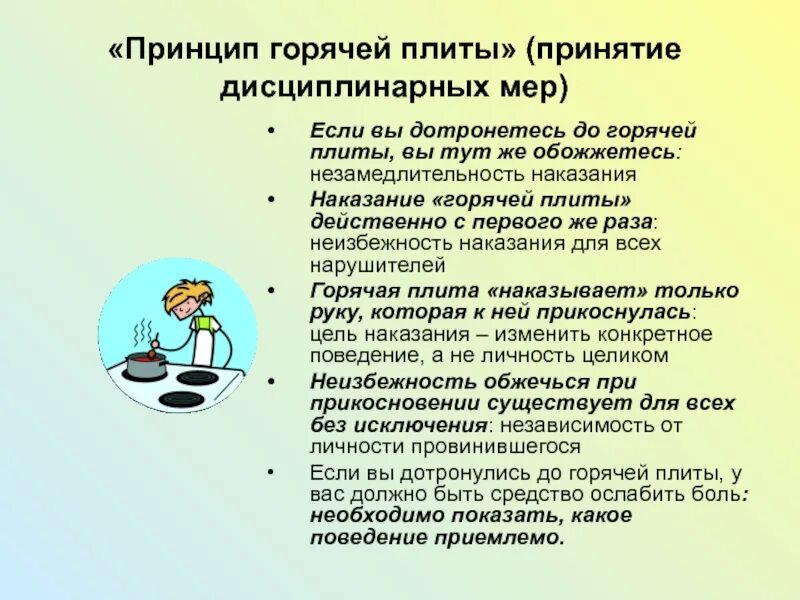 «Принцип горячей плиты» (принятие дисциплинарных мер)

• Если вы дотронетесь до горячей плиты, вы тут же обожжетесь: незамедлительность наказания
• Наказание «горячей плиты» действенно с первого же раза: неизбежность наказания для всех нарушителей
• Горячая плита «наказывает» только руку, которая к ней прикоснулась: цель наказания – изменить конкретное поведение, а не личность целиком
• Неизбежность обжечься при прикосновении существует для всех без исключения: независимость от личности провинившегося
• Если вы дотронулись до горячей плиты, у вас должно быть средство ослабить боль: необходимо показать, какое поведение приемлемо.